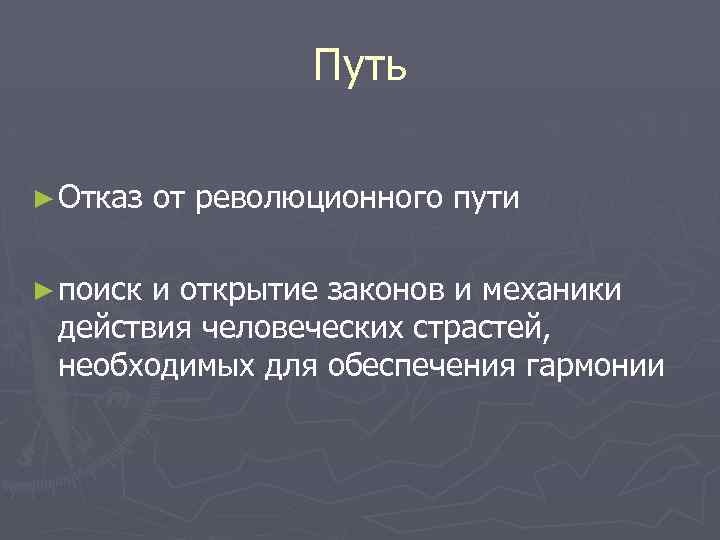 Путь

► Отказ от революционного пути

► поиск и открытие законов и механики действия человеческих страстей, необходимых для обеспечения гармонии